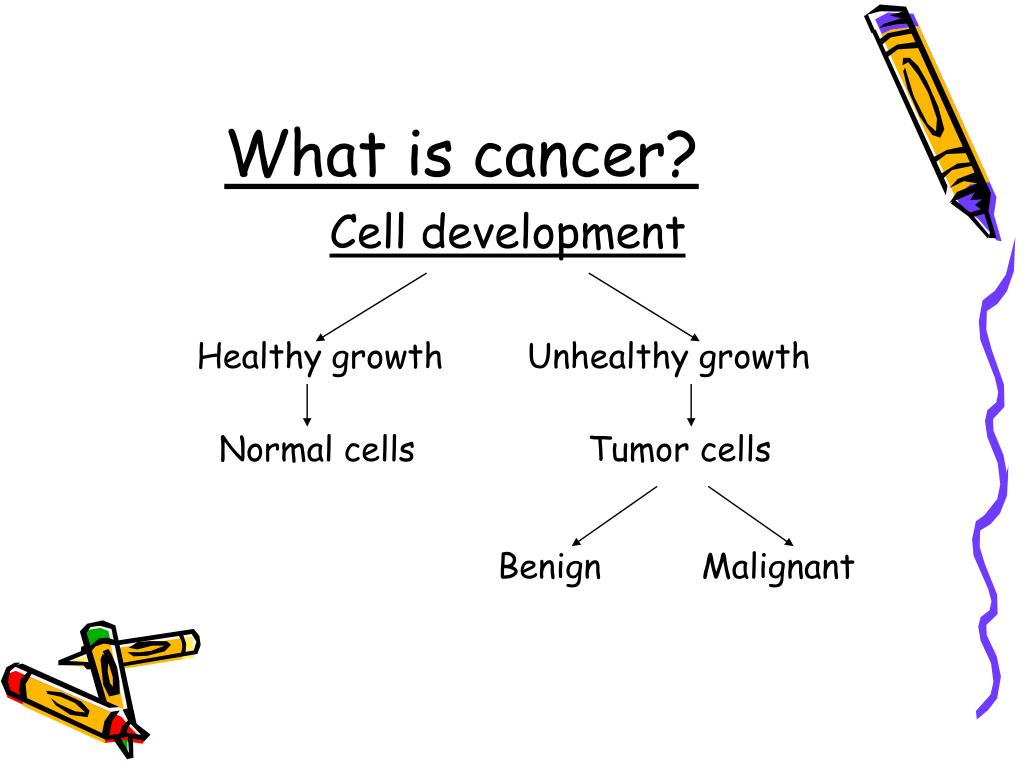 What is cancer?

Cell development

Healthy growth

Unhealthy growth

Normal cells

Tumor cells

Benign

Malignant